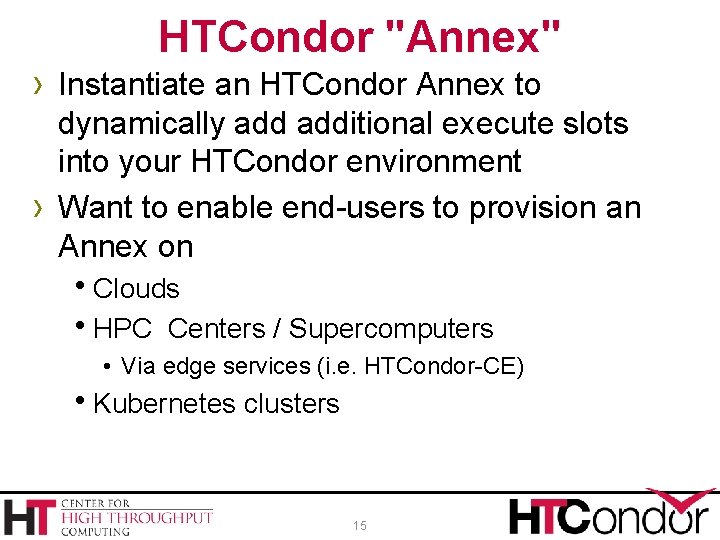 HTCondor "Annex"

› Instantiate an HTCondor Annex to dynamically add additional execute slots into your HTCondor environment

› Want to enable end-users to provision an Annex on
• Clouds
• HPC Centers / Supercomputers
• Via edge services (i.e. HTCondor-CE)
• Kubernetes clusters

HT CENTER FOR HIGH THROUGHPUT COMPUTING

15

HTCondor